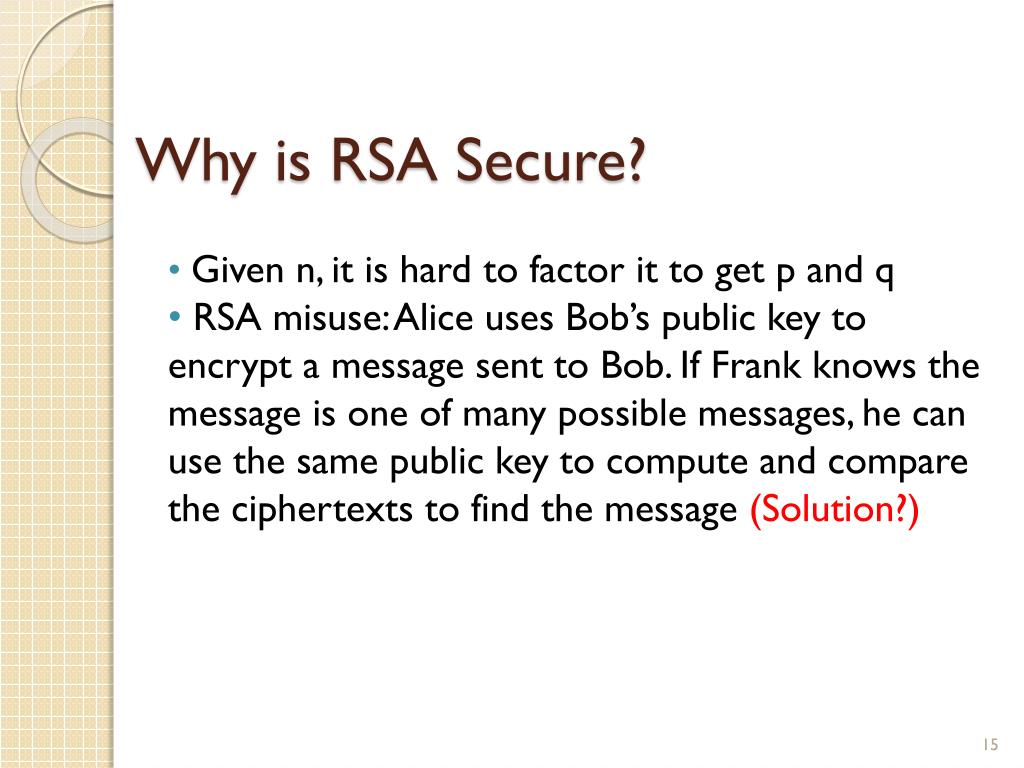 Why is RSA Secure?

• Given n, it is hard to factor it to get p and q
• RSA misuse: Alice uses Bob's public key to encrypt a message sent to Bob. If Frank knows the message is one of many possible messages, he can use the same public key to compute and compare the ciphertexts to find the message (Solution?)

15